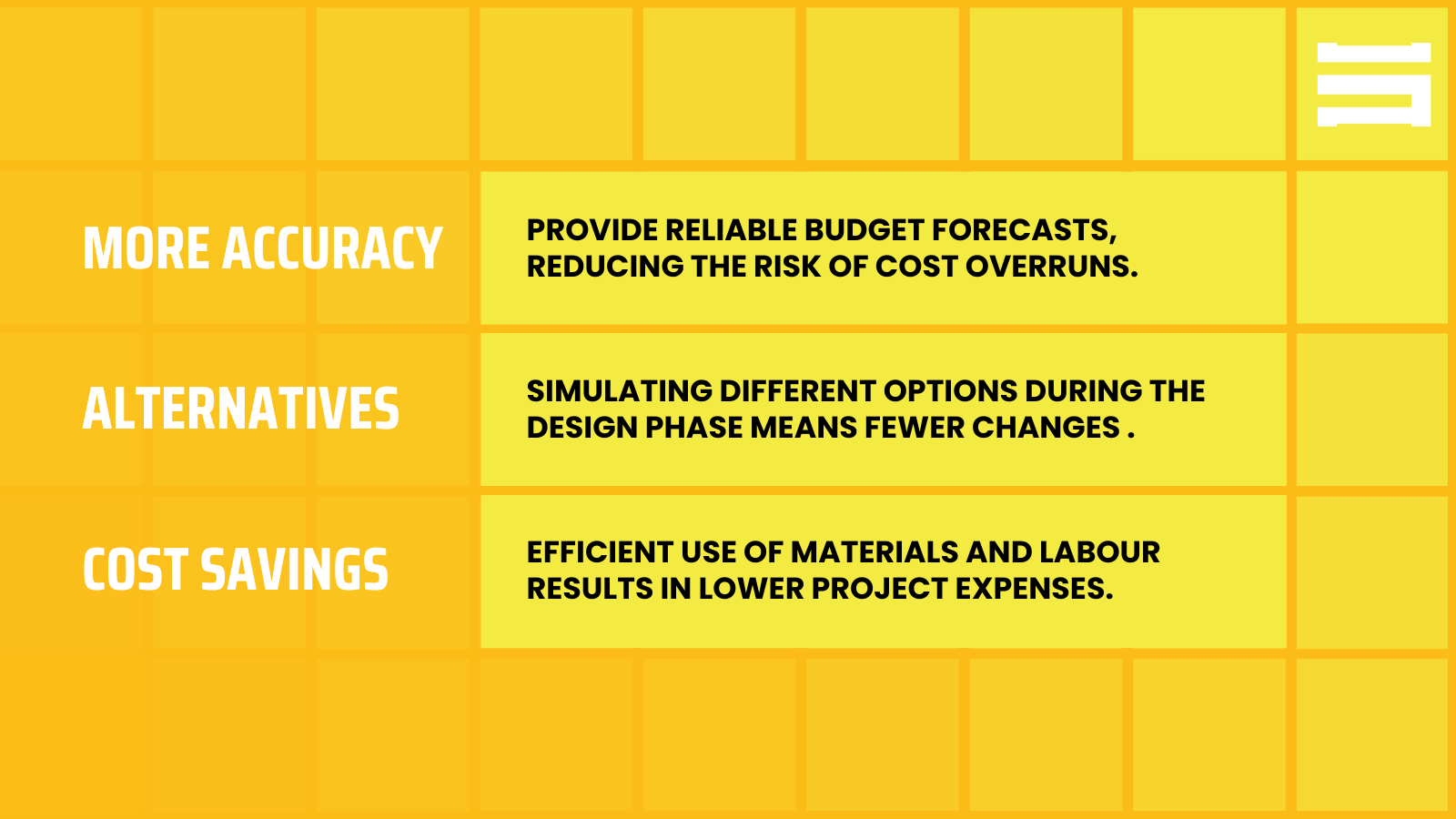 MORE ACCURACY

PROVIDE RELIABLE BUDGET FORECASTS, REDUCING THE RISK OF COST OVERRUNS.

ALTERNATIVES

SIMULATING DIFFERENT OPTIONS DURING THE DESIGN PHASE MEANS FEWER CHANGES .

COST SAVINGS

EFFICIENT USE OF MATERIALS AND LABOUR RESULTS IN LOWER PROJECT EXPENSES.